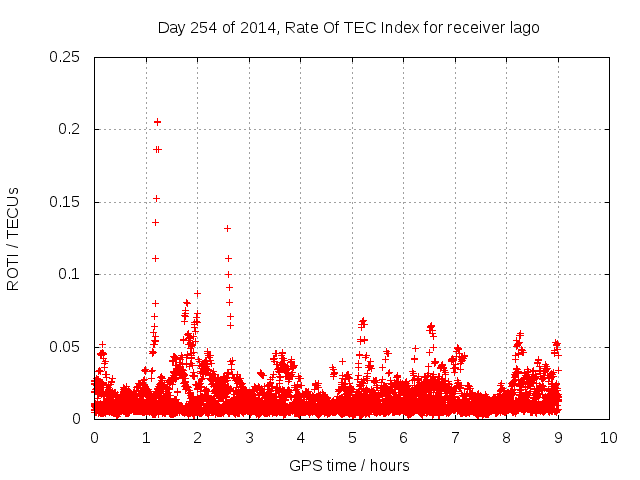 Day 254 of 2014, Rate Of TEC Index for receiver lago

ROTI / TECUs

0.25
0.2
0.15
0.1
0.05
0

0 1 2 3 4 5 6 7 8 9 10

GPS time / hours